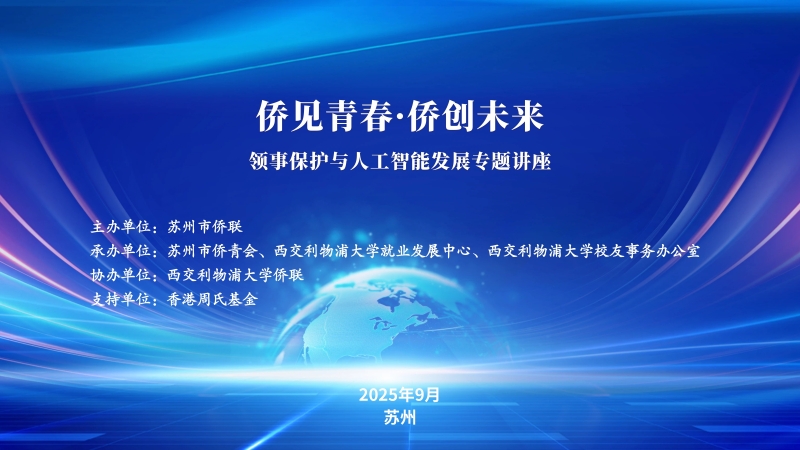 侨见青春·侨创未来

领事保护与人工智能发展专题讲座

主办单位：苏州市侨联
承办单位：苏州市侨青会、西交利物浦大学就业发展中心、西交利物浦大学校友事务办公室
协办单位：西交利物浦大学侨联
支持单位：香港周氏基金

2025年9月
苏州